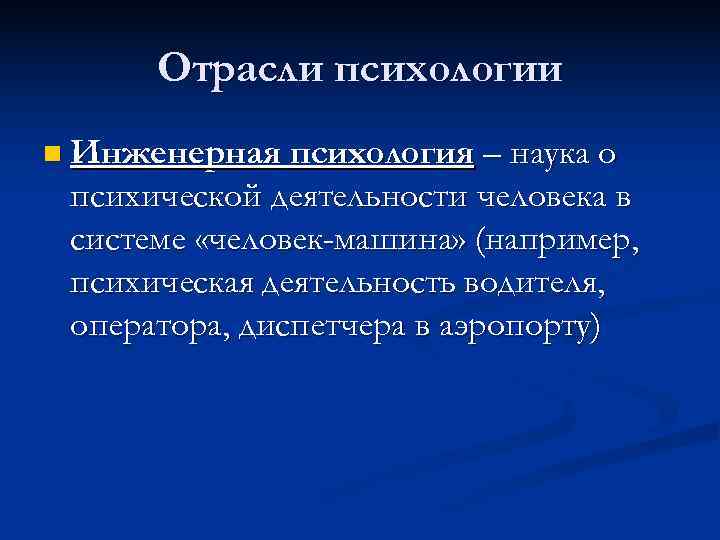 Отрасли психологии

Инженерная психология – наука о психической деятельности человека в системе «человек-машина» (например, психическая деятельность водителя, оператора, диспетчера в аэропорту)